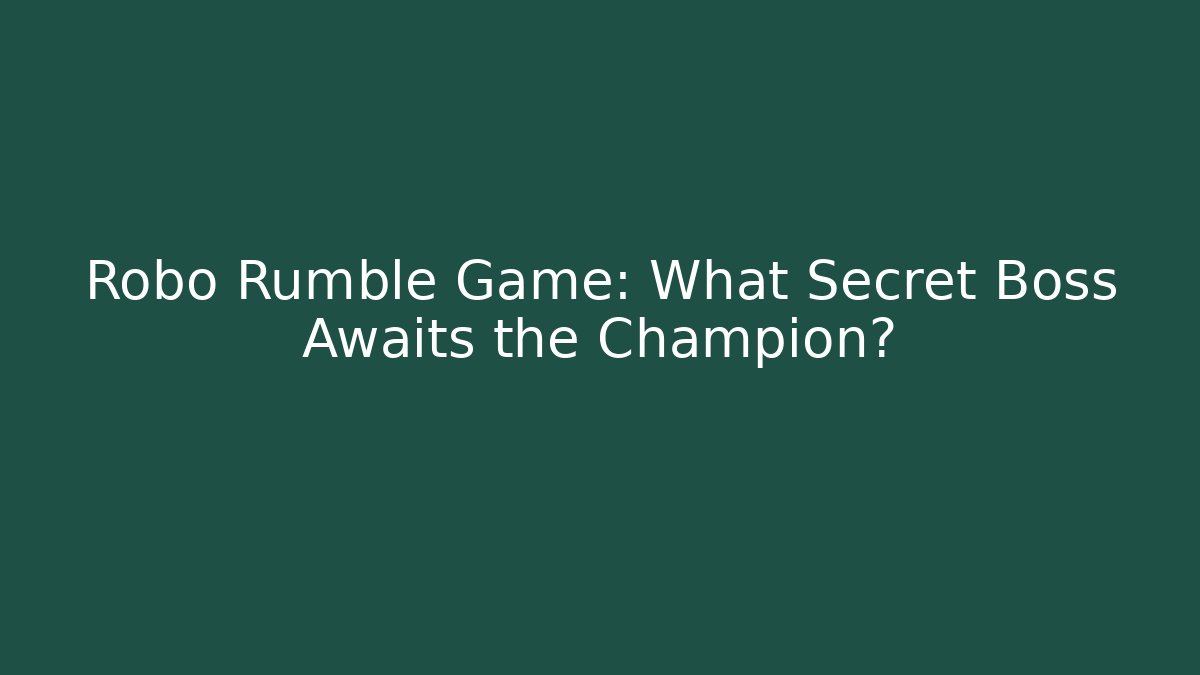 Robo Rumble Game: What Secret Boss Awaits the Champion?